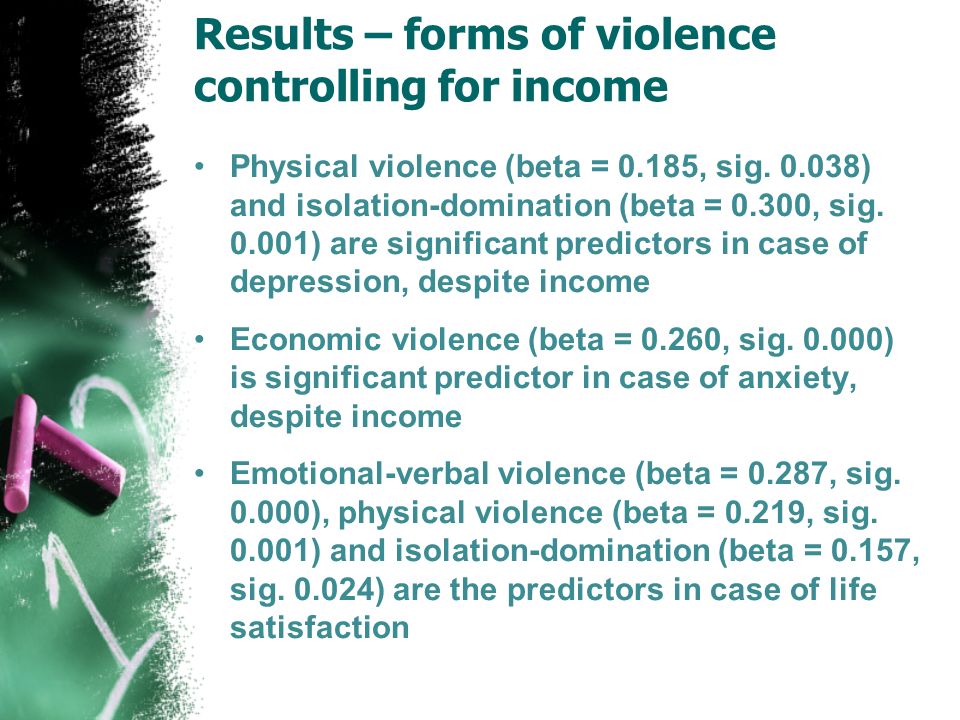 Results – forms of violence controlling for income

• Physical violence (beta = 0.185, sig. 0.038) and isolation-domination (beta = 0.300, sig. 0.001) are significant predictors in case of depression, despite income

• Economic violence (beta = 0.260, sig. 0.000) is significant predictor in case of anxiety, despite income

• Emotional-verbal violence (beta = 0.287, sig. 0.000), physical violence (beta = 0.219, sig. 0.001) and isolation-domination (beta = 0.157, sig. 0.024) are the predictors in case of life satisfaction